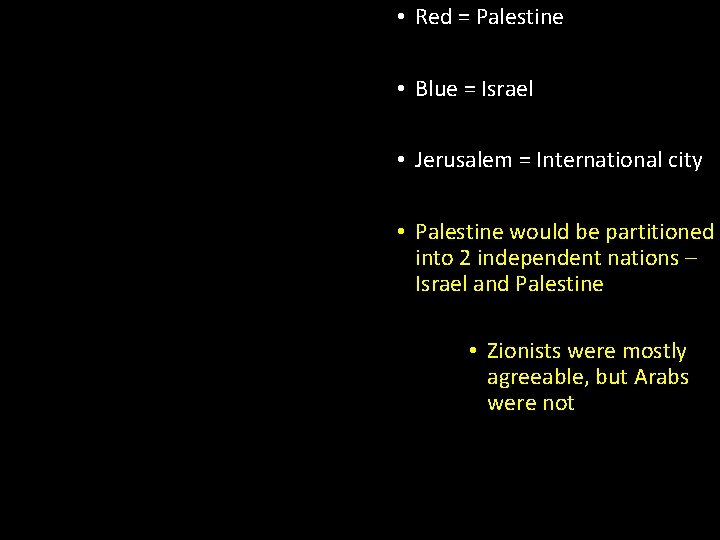 • Red = Palestine

• Blue = Israel

• Jerusalem = International city

• Palestine would be partitioned into 2 independent nations – Israel and Palestine

• Zionists were mostly agreeable, but Arabs were not